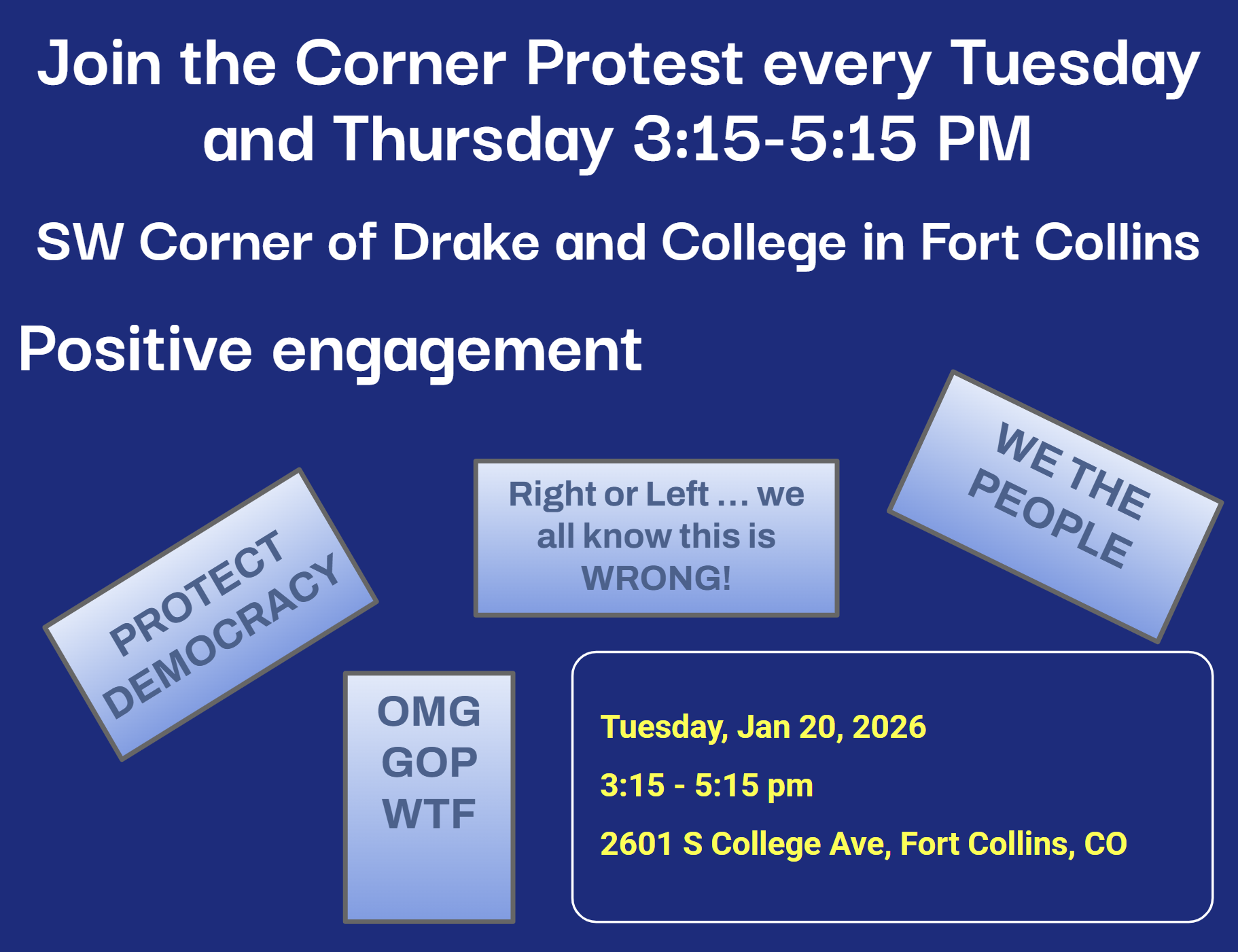 Join the Corner Protest every Tuesday and Thursday 3:15-5:15 PM

SW Corner of Drake and College in Fort Collins

Positive engagement

PROTECT DEMOCRACY

Right or Left ... we all know this is WRONG!

WE THE PEOPLE

OMG GOP WTF

Tuesday, Jan 20, 2026

3:15 - 5:15 pm

2601 S College Ave, Fort Collins, CO